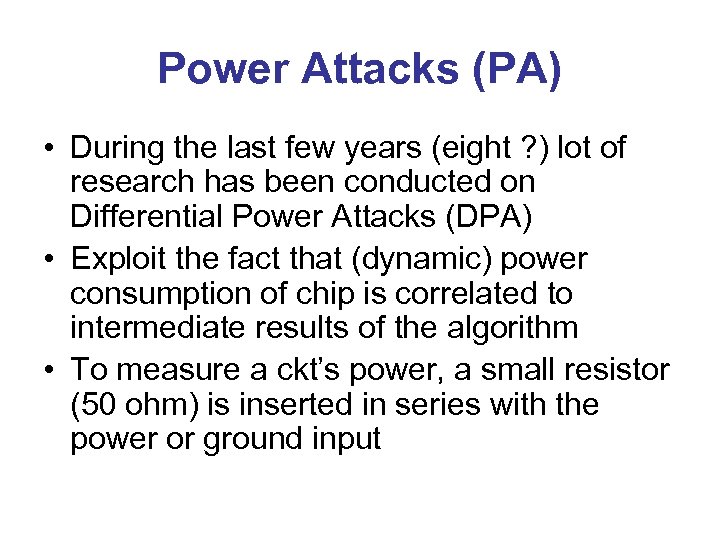 Power Attacks (PA)

• During the last few years (eight ?) lot of research has been conducted on Differential Power Attacks (DPA)
• Exploit the fact that (dynamic) power consumption of chip is correlated to intermediate results of the algorithm
• To measure a ckt's power, a small resistor (50 ohm) is inserted in series with the power or ground input